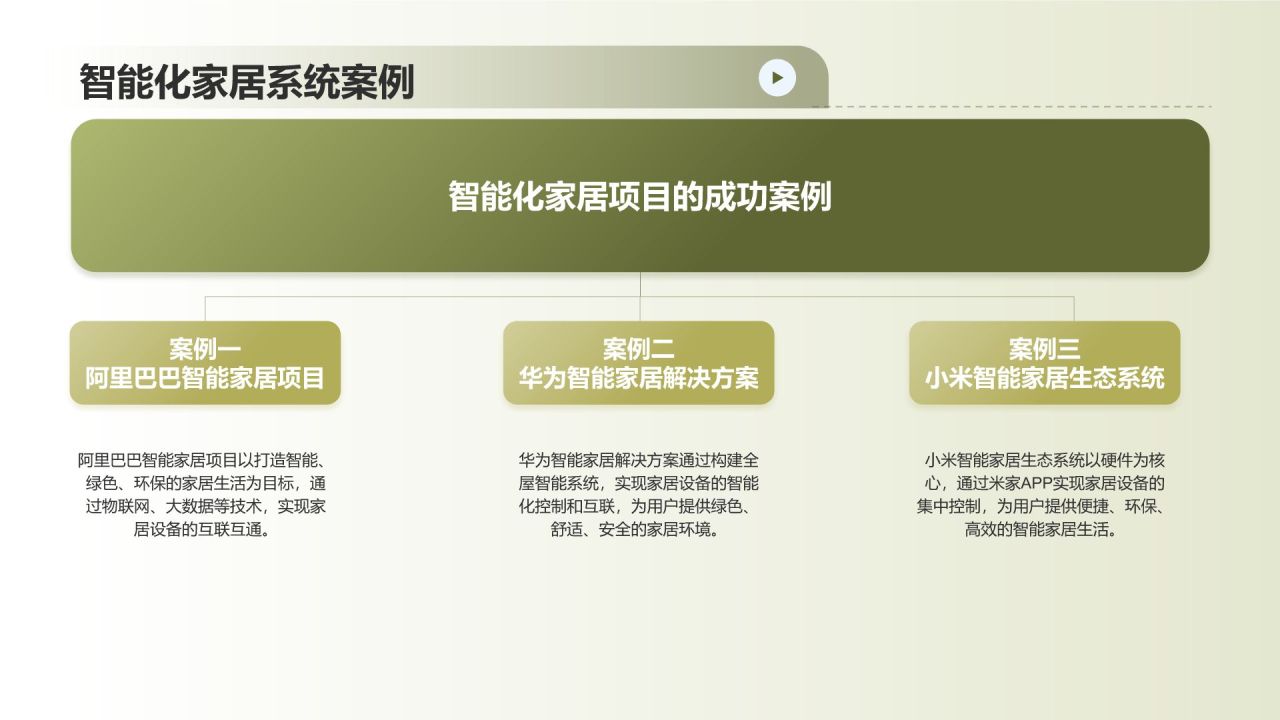 智能化家居系统案例

智能化家居项目的成功案例

案例一
阿里巴巴智能家居项目

阿里巴巴智能家居项目以打造智能、绿色、环保的家居生活为目标，通过物联网、大数据等技术，实现家居设备的互联互通。

案例二
华为智能家居解决方案

华为智能家居解决方案通过构建全屋智能系统，实现家居设备的智能化控制和互联，为用户提供绿色、舒适、安全的家居环境。

案例三
小米智能家居生态系统

小米智能家居生态系统以硬件为核心，通过米家APP实现家居设备的集中控制，为用户提供便捷、环保、高效的智能家居生活。